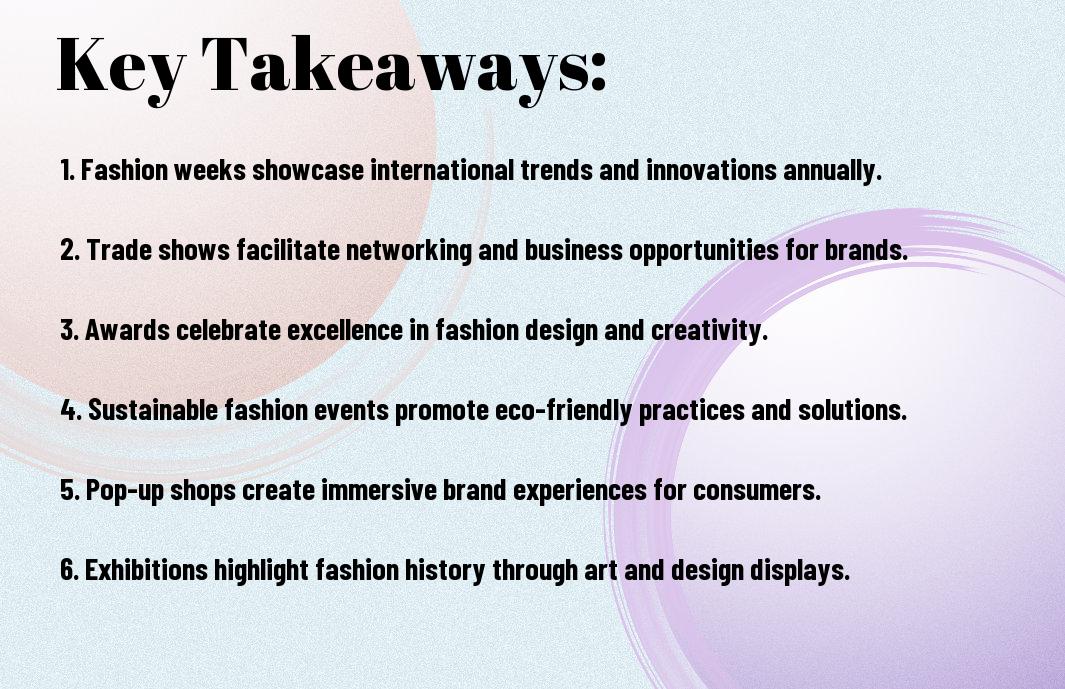 Key Takeaways:

1. Fashion weeks showcase international trends and innovations annually.

2. Trade shows facilitate networking and business opportunities for brands.

3. Awards celebrate excellence in fashion design and creativity.

4. Sustainable fashion events promote eco-friendly practices and solutions.

5. Pop-up shops create immersive brand experiences for consumers.

6. Exhibitions highlight fashion history through art and design displays.